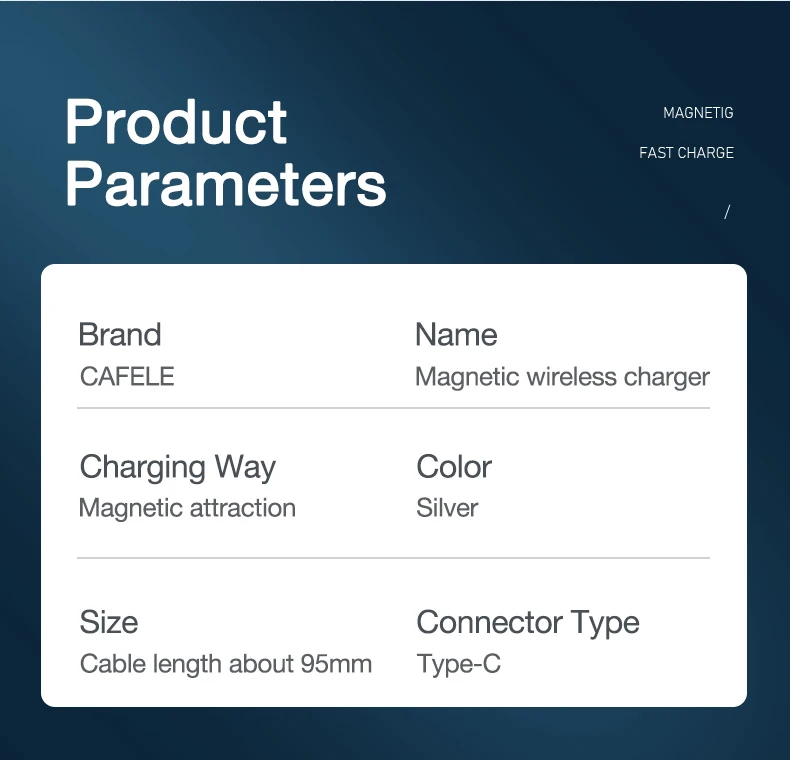 Product Parameters

MAGNETIG

FAST CHARGE

/

Brand
CAFELE

Name
Magnetic wireless charger

Charging Way
Magnetic attraction

Color
Silver

Size
Cable length about 95mm

Connector Type
Type-C